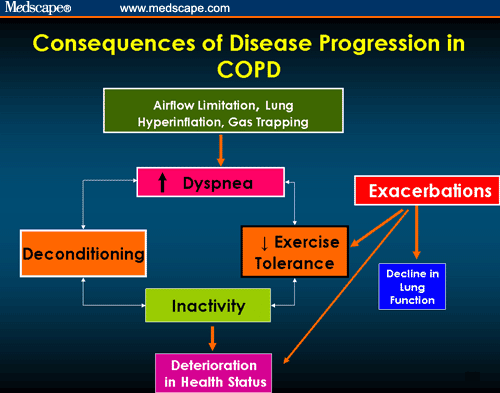 Medscape® www.medscape.com

Consequences of Disease Progression in COPD

Airflow Limitation, Lung Hyperinflation, Gas Trapping

↑ Dyspnea

Exacerbations

Deconditioning

↓ Exercise Tolerance

Decline in Lung Function

Inactivity

Deterioration in Health Status